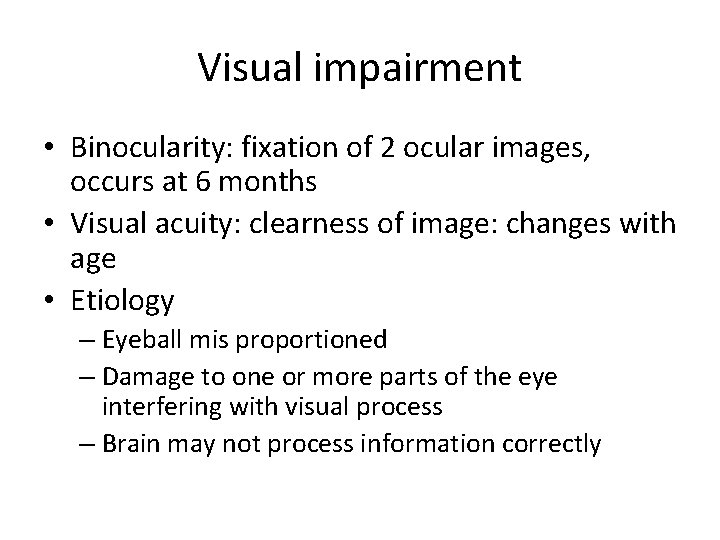 Visual impairment

• Binocularity: fixation of 2 ocular images, occurs at 6 months
• Visual acuity: clearness of image: changes with age
• Etiology
– Eyeball mis proportioned
– Damage to one or more parts of the eye interfering with visual process
– Brain may not process information correctly